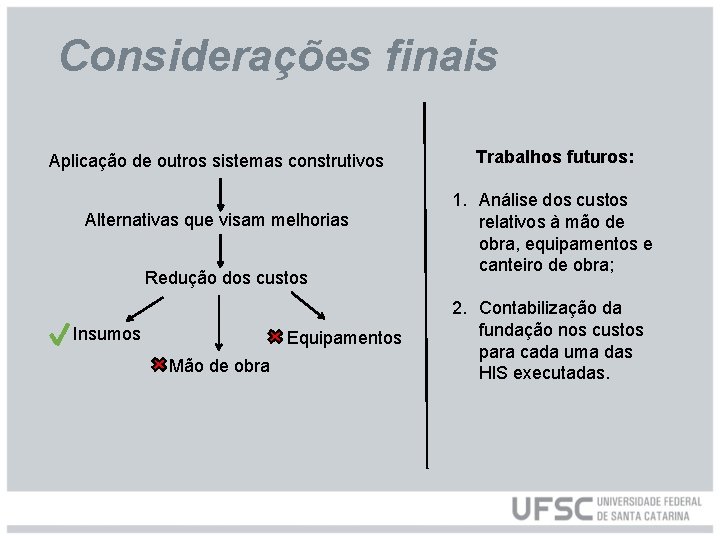 Considerações finais

Aplicação de outros sistemas construtivos

Alternativas que visam melhorias

Redução dos custos

Insumos

Mão de obra

Equipamentos

Trabalhos futuros:

1. Análise dos custos relativos à mão de obra, equipamentos e canteiro de obra;

2. Contabilização da fundação nos custos para cada uma das HIS executadas.

UFSC UNIVERSIDADE FEDERAL DE SANTA CATARINA